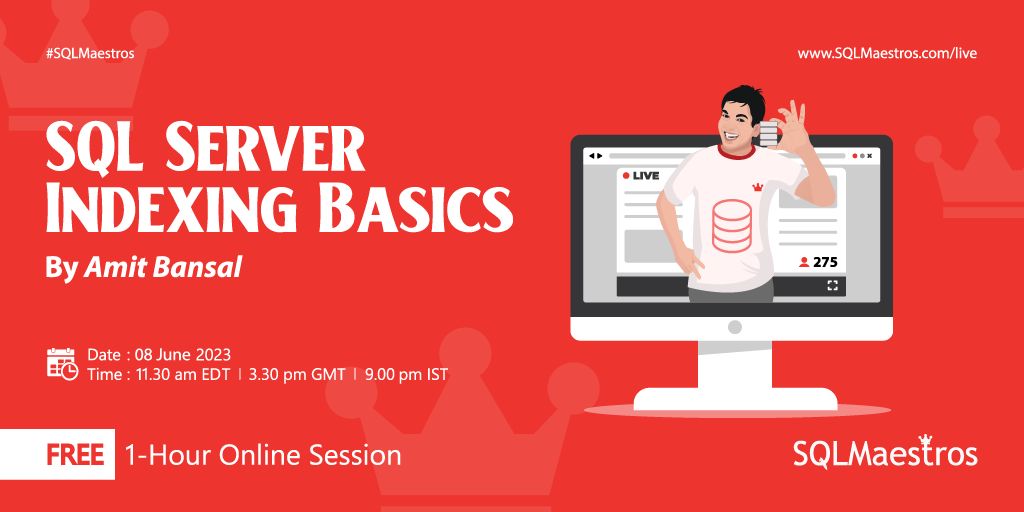 #SQLMaestros

www.SQLMaestros.com/live

SQL SERVER INDEXING BASICS

By Amit Bansal

LIVE

275

Date : 08 June 2023
Time : 11.30 am EDT | 3.30 pm GMT | 9.00 pm IST

FREE 1-Hour Online Session

SQLMaestros